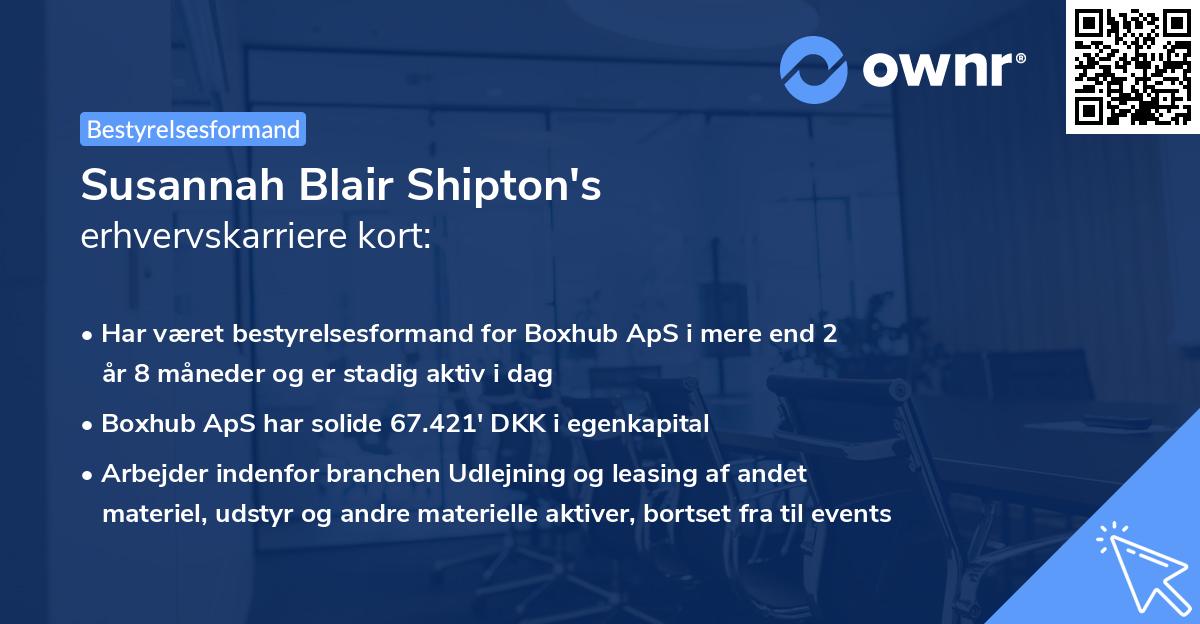 ownr®

Bestyrelsesformand

Susannah Blair Shipton's
erhvervskarriere kort:

• Har været bestyrelsesformand for Boxhub ApS i mere end 2 år 8 måneder og er stadig aktiv i dag

• Boxhub ApS har solide 67.421' DKK i egenkapital

• Arbejder indenfor branchen Udlejning og leasing af andet materiel, udstyr og andre materielle aktiver, bortset fra til events